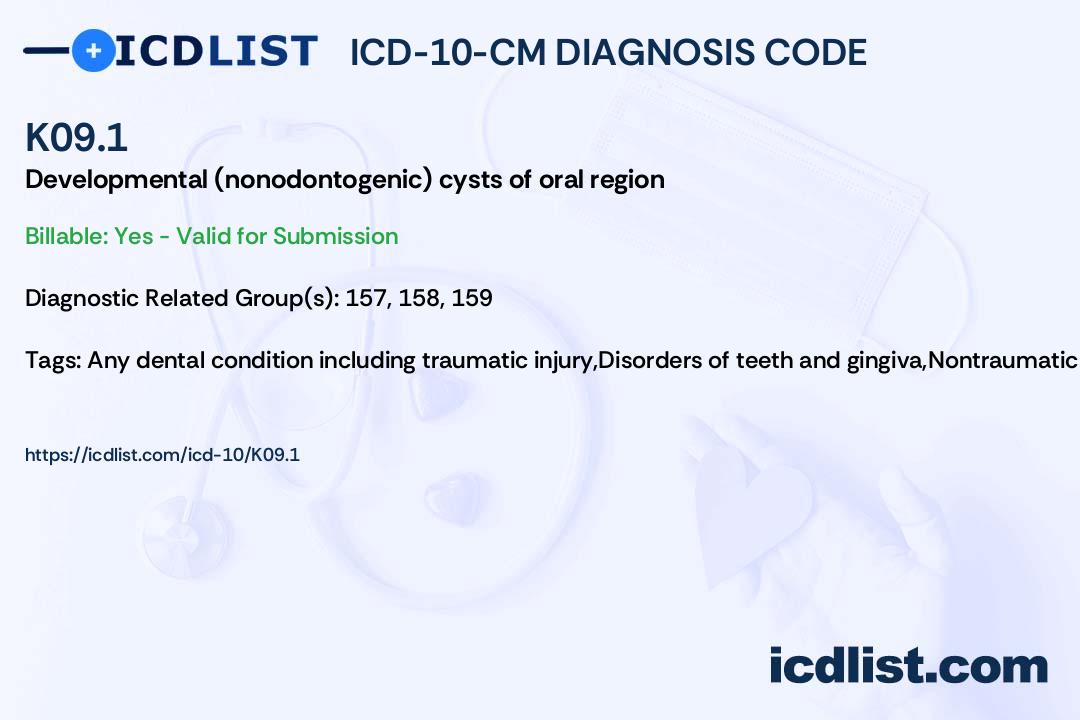 ICDLIST ICD-10-CM DIAGNOSIS CODE

K09.1

Developmental (nonodontogenic) cysts of oral region

Billable: Yes - Valid for Submission

Diagnostic Related Group(s): 157, 158, 159

Tags: Any dental condition including traumatic injury,Disorders of teeth and gingiva,Nontraumatic

https://icdlist.com/icd-10/K09.1

icdlist.com